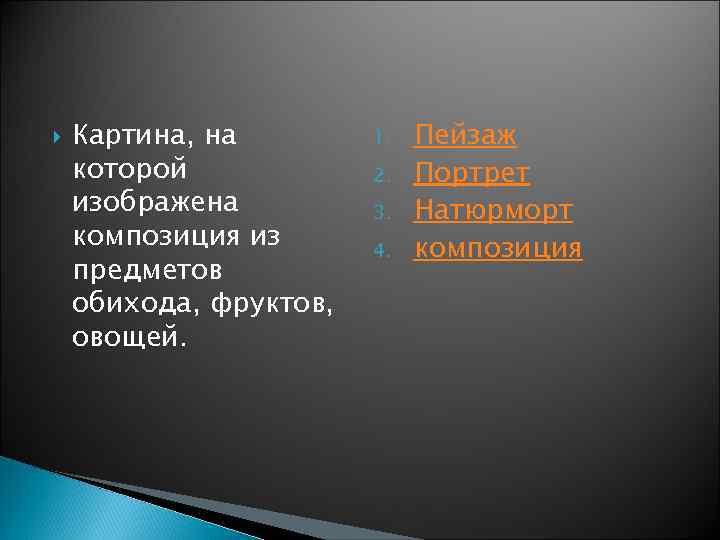 Картина, на которой изображена композиция из предметов обихода, фруктов, овощей.

1. Пейзаж
2. Портрет
3. Натюрморт
4. композиция